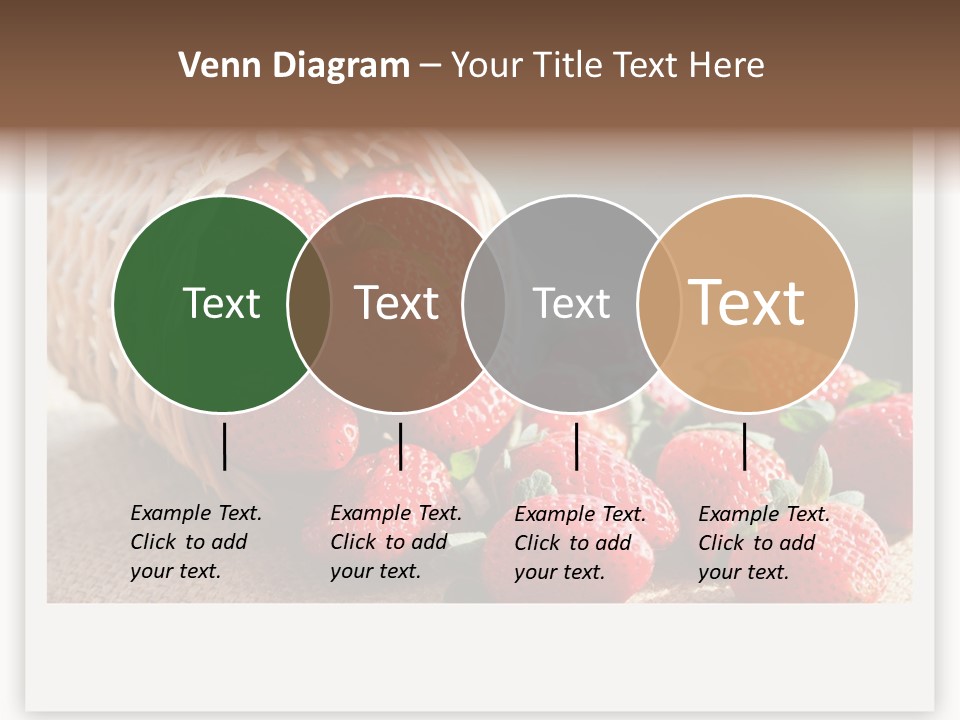 Venn Diagram – Your Title Text Here

Text

Text

Text

Text

Example Text. Click to add your text.

Example Text. Click to add your text.

Example Text. Click to add your text.

Example Text. Click to add your text.